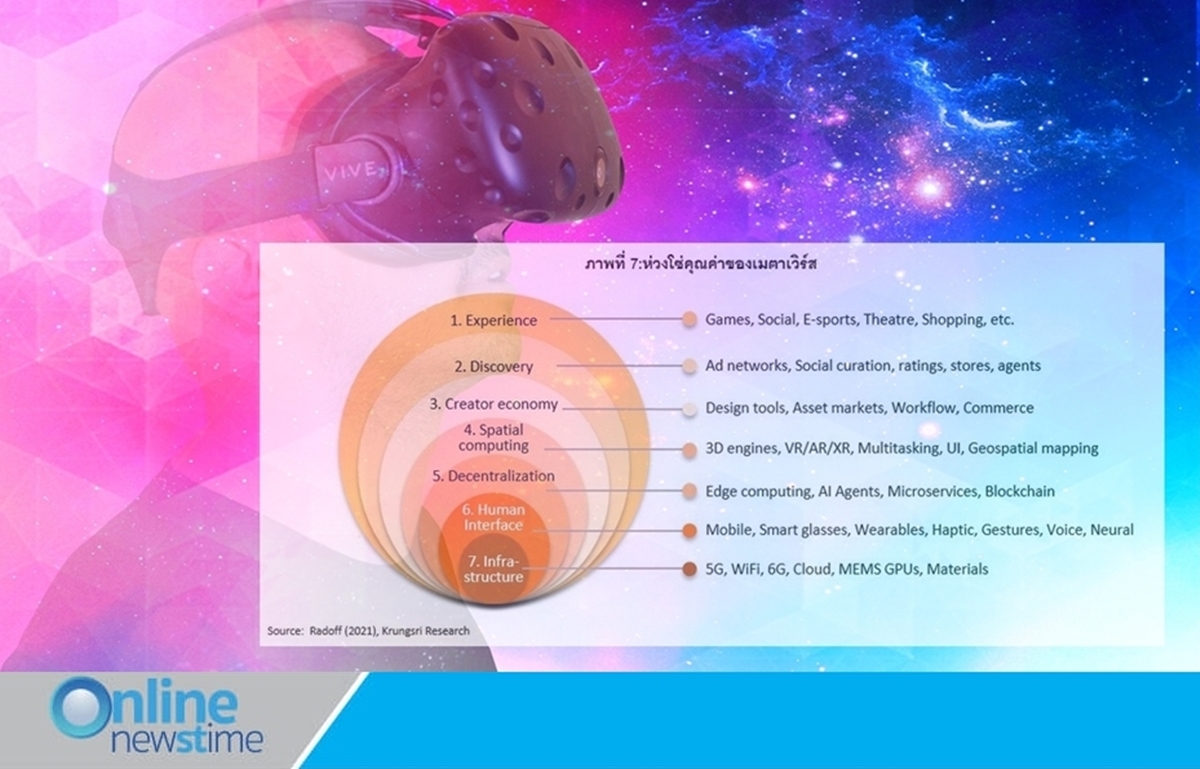 VIVE

ภาพที่ 7:ห่วงโซ่คุณค่าของเมตาเวิร์ส

1. Experience
2. Discovery
3. Creator economy
4. Spatial computing
5. Decentralization
6. Human Interface
7. Infrastructure

Games, Social, E-sports, Theatre, Shopping, etc.
Ad networks, Social curation, ratings, stores, agents
Design tools, Asset markets, Workflow, Commerce
3D engines, VR/AR/XR, Multitasking, UI, Geospatial mapping
Edge computing, AI Agents, Microservices, Blockchain
Mobile, Smart glasses, Wearables, Haptic, Gestures, Voice, Neural
5G, WiFi, 6G, Cloud, MEMS GPUs, Materials

Source: Radoff (2021), Krungsri Research

Online newstime